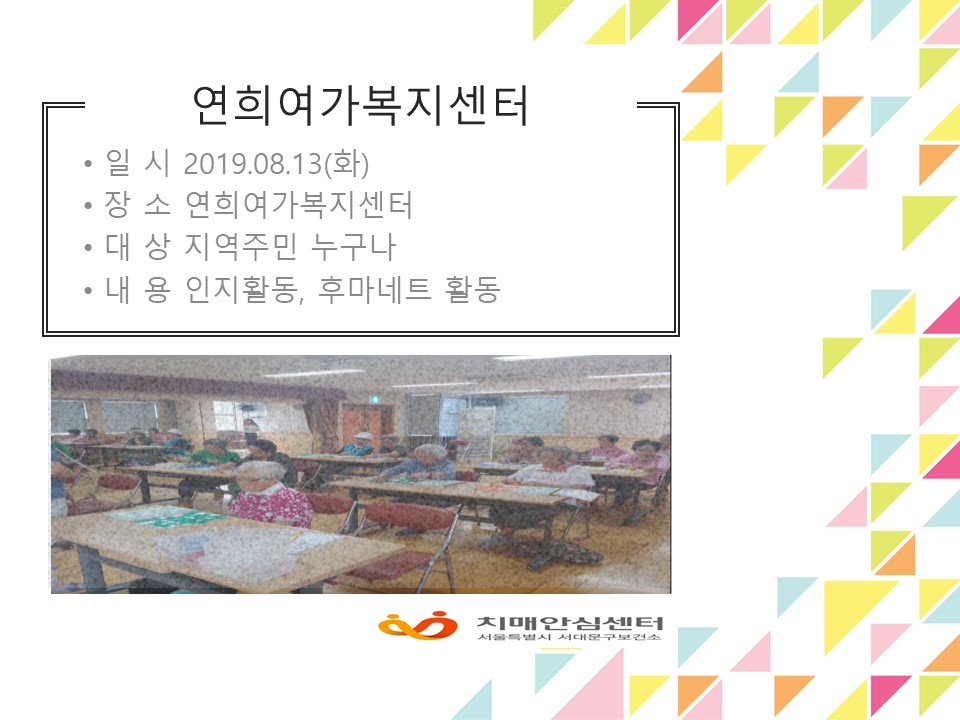 연희여가복지센터

• 일 시 2019.08.13(화)
• 장 소 연희여가복지센터
• 대 상 지역주민 누구나
• 내 용 인지활동, 후마네트 활동

치매안심센터
서울특별시 서대문구보건소